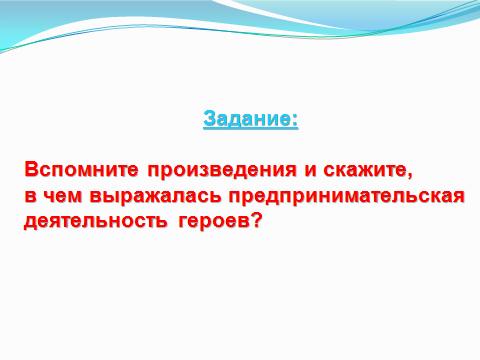 Задание:

Вспомните произведения и скажите, в чем выражалась предпринимательская деятельность героев?